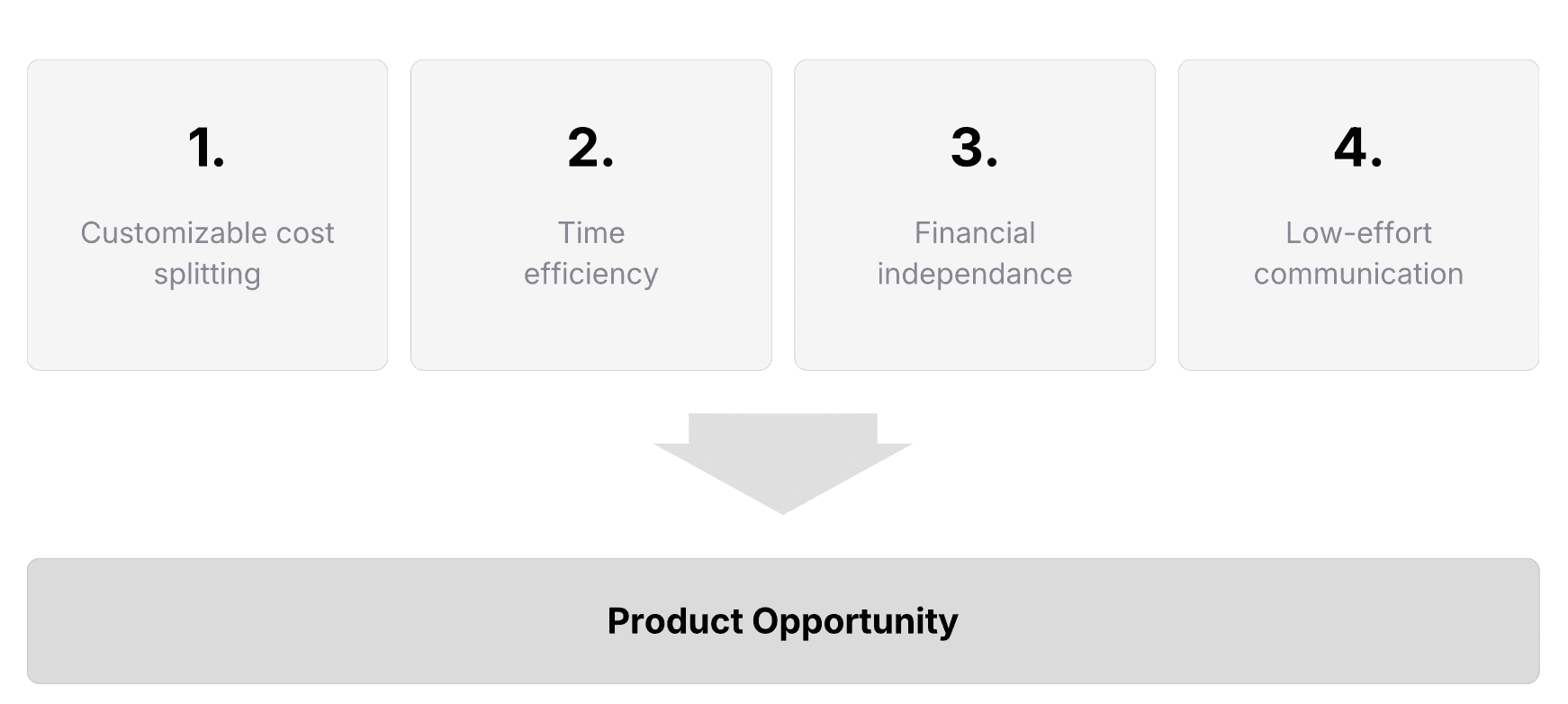 1.

Customizable cost splitting

2.

Time efficiency

3.

Financial independance

4.

Low-effort communication

Product Opportunity